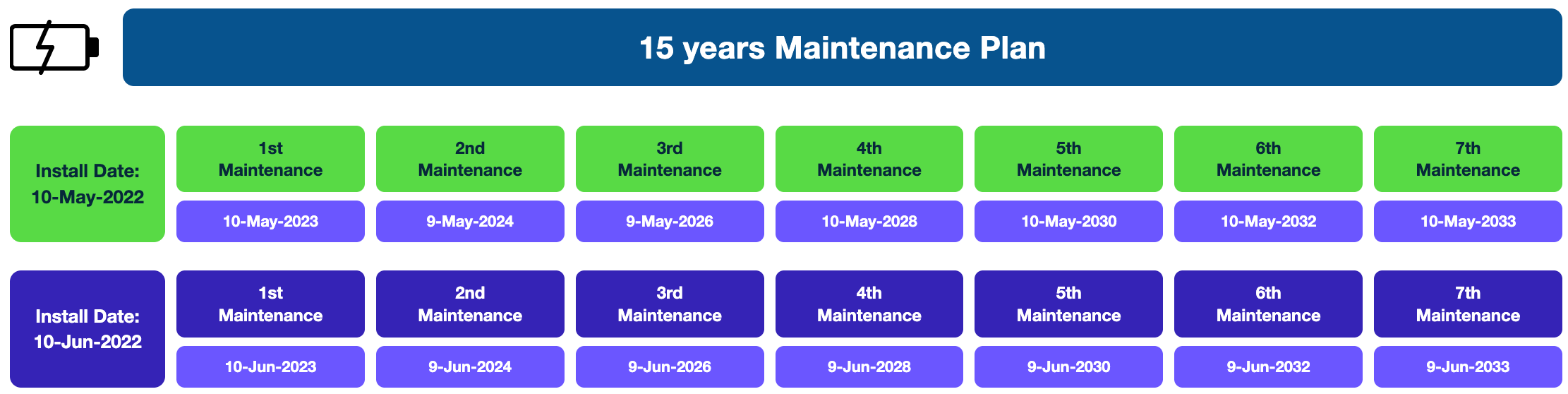 15 years Maintenance Plan

| Install Date: 10-May-2022 | 1st Maintenance | 2nd Maintenance | 3rd Maintenance | 4th Maintenance | 5th Maintenance | 6th Maintenance | 7th Maintenance |
|---|---|---|---|---|---|---|---|
| | 10-May-2023 | 9-May-2024 | 9-May-2026 | 10-May-2028 | 10-May-2030 | 10-May-2032 | 10-May-2033 |

| Install Date: 10-Jun-2022 | 1st Maintenance | 2nd Maintenance | 3rd Maintenance | 4th Maintenance | 5th Maintenance | 6th Maintenance | 7th Maintenance |
|---|---|---|---|---|---|---|---|
| | 10-Jun-2023 | 9-Jun-2024 | 9-Jun-2026 | 9-Jun-2028 | 9-Jun-2030 | 9-Jun-2032 | 9-Jun-2033 |